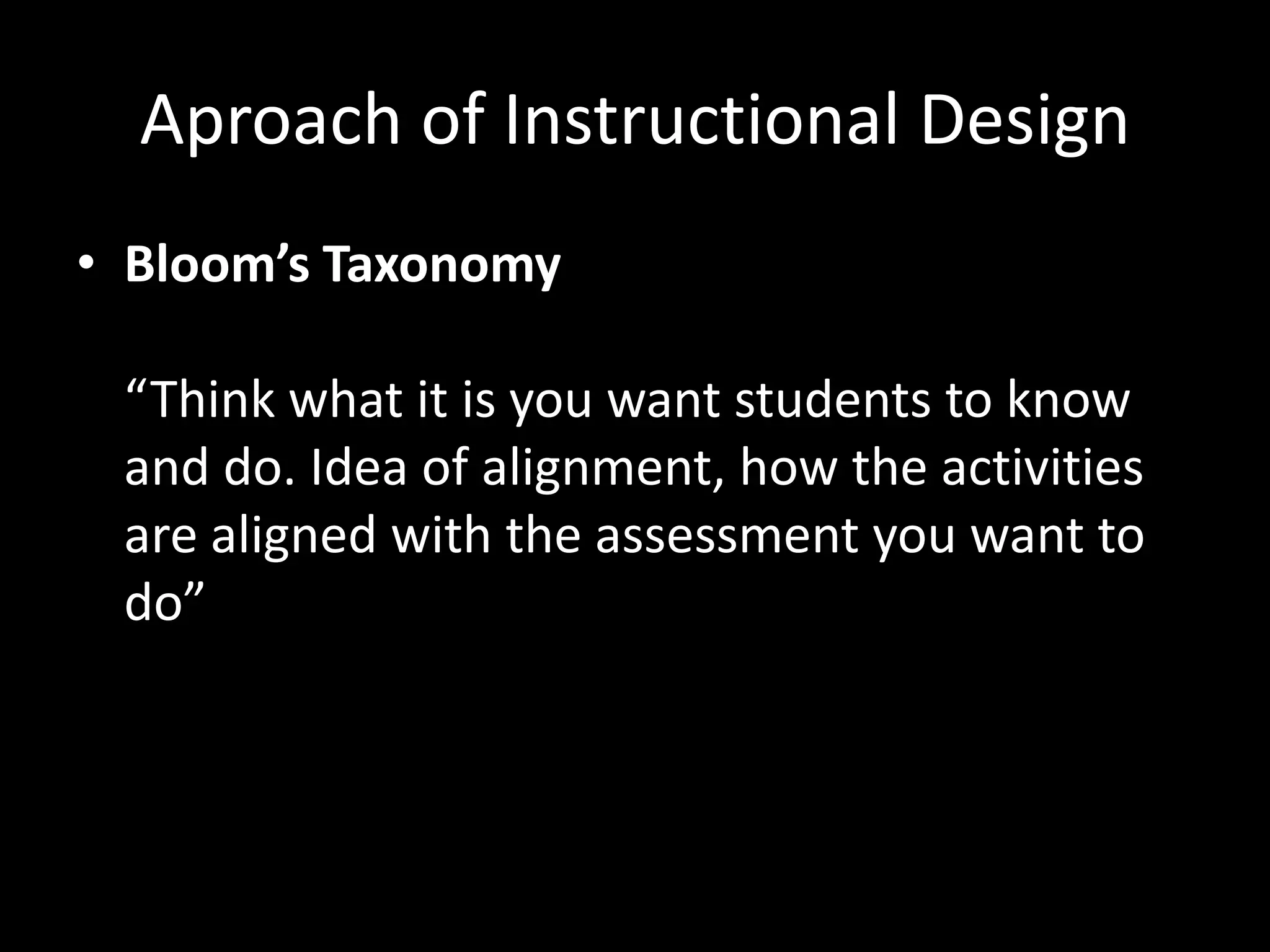 Aproach of Instructional Design

• Bloom’s Taxonomy

“Think what it is you want students to know and do. Idea of alignment, how the activities are aligned with the assessment you want to do”